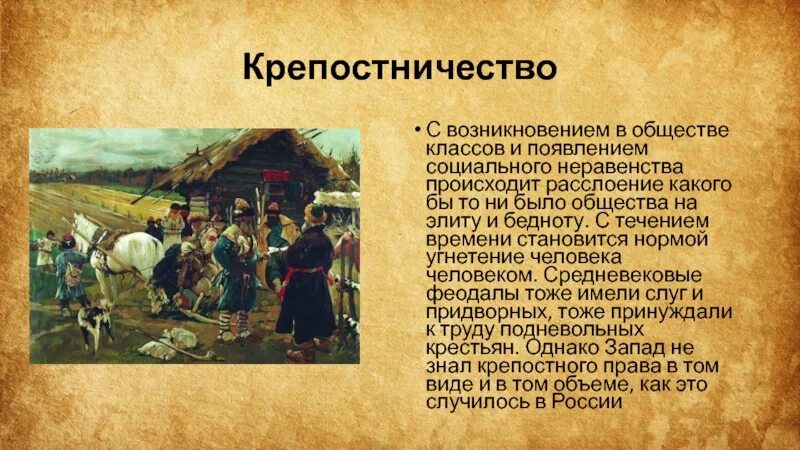 Крепостничество

• С возникновением в обществе классов и появлением социального неравенства происходит расслоение какого бы то ни было общества на элиту и бедноту. С течением времени становится нормой угнетение человека человеком. Средневековые феодалы тоже имели слуг и придворных, тоже принуждали к труду подневольных крестьян. Однако Запад не знал крепостного права в том виде и в том объеме, как это случилось в России